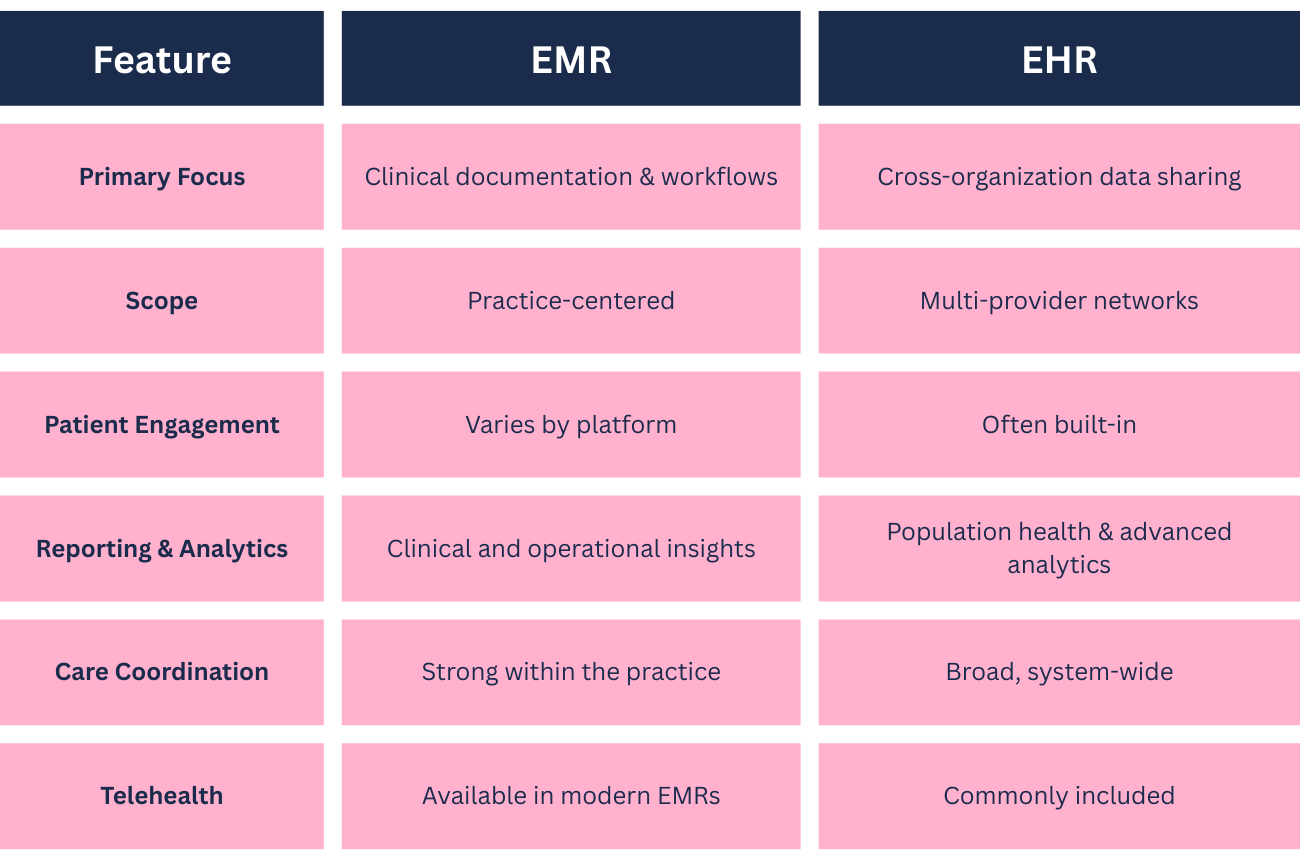 | Feature | EMR | EHR |
|---|---|---|
| Primary Focus | Clinical documentation & workflows | Cross-organization data sharing |
| Scope | Practice-centered | Multi-provider networks |
| Patient Engagement | Varies by platform | Often built-in |
| Reporting & Analytics | Clinical and operational insights | Population health & advanced analytics |
| Care Coordination | Strong within the practice | Broad, system-wide |
| Telehealth | Available in modern EMRs | Commonly included |